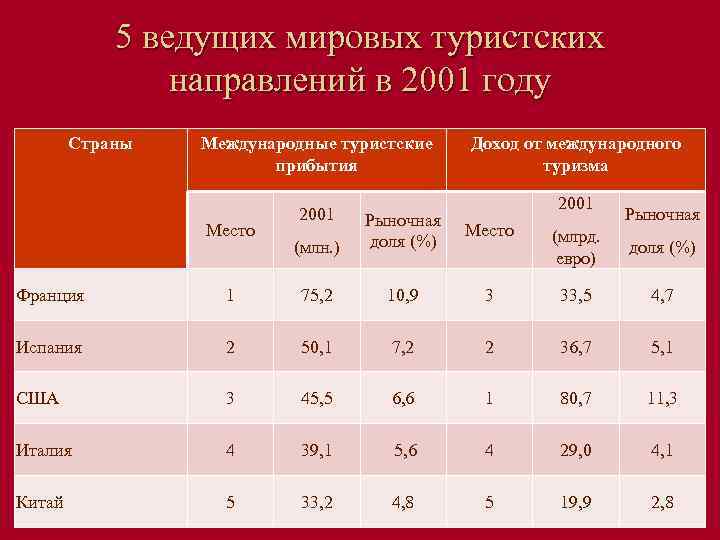 5 ведущих мировых туристских направлений в 2001 году

| Страны | Международные туристские прибытия | | | Доход от международного туризма | | |
|---|---|---|---|---|---|---|
| | Место | 2001 (млн.) | Рыночная доля (%) | Место | 2001 (млрд. евро) | Рыночная доля (%) |
| Франция | 1 | 75,2 | 10,9 | 3 | 33,5 | 4,7 |
| Испания | 2 | 50,1 | 7,2 | 2 | 36,7 | 5,1 |
| США | 3 | 45,5 | 6,6 | 1 | 80,7 | 11,3 |
| Италия | 4 | 39,1 | 5,6 | 4 | 29,0 | 4,1 |
| Китай | 5 | 33,2 | 4,8 | 5 | 19,9 | 2,8 |